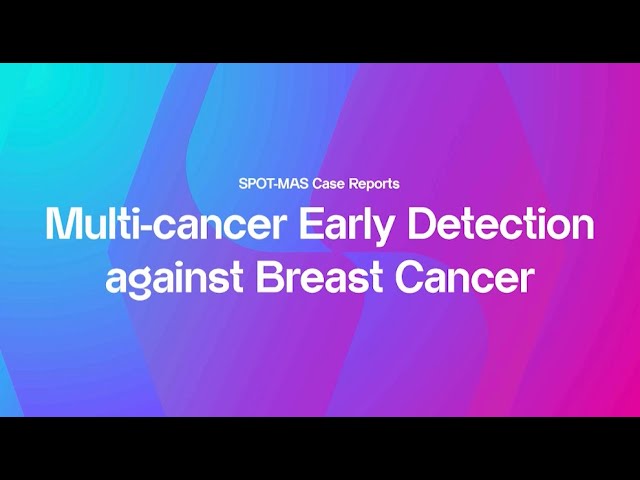 SPOT-MAS Case Reports

Multi-cancer Early Detection against Breast Cancer